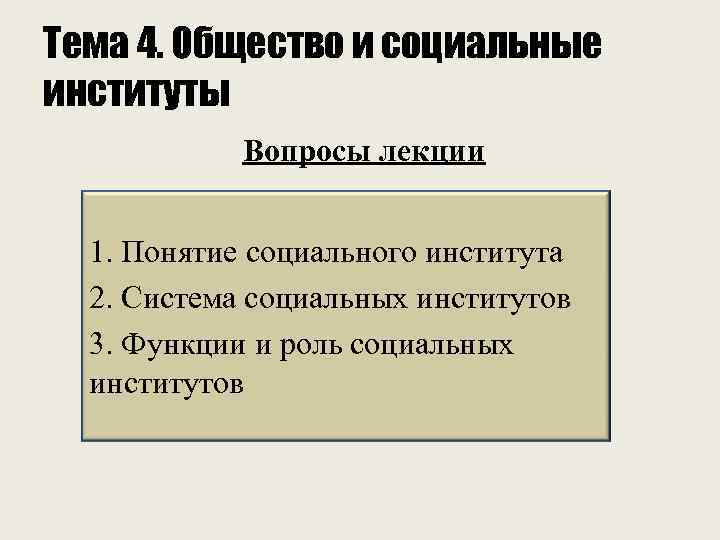 Тема 4. Общество и социальные институты

Вопросы лекции

1. Понятие социального института
2. Система социальных институтов
3. Функции и роль социальных институтов